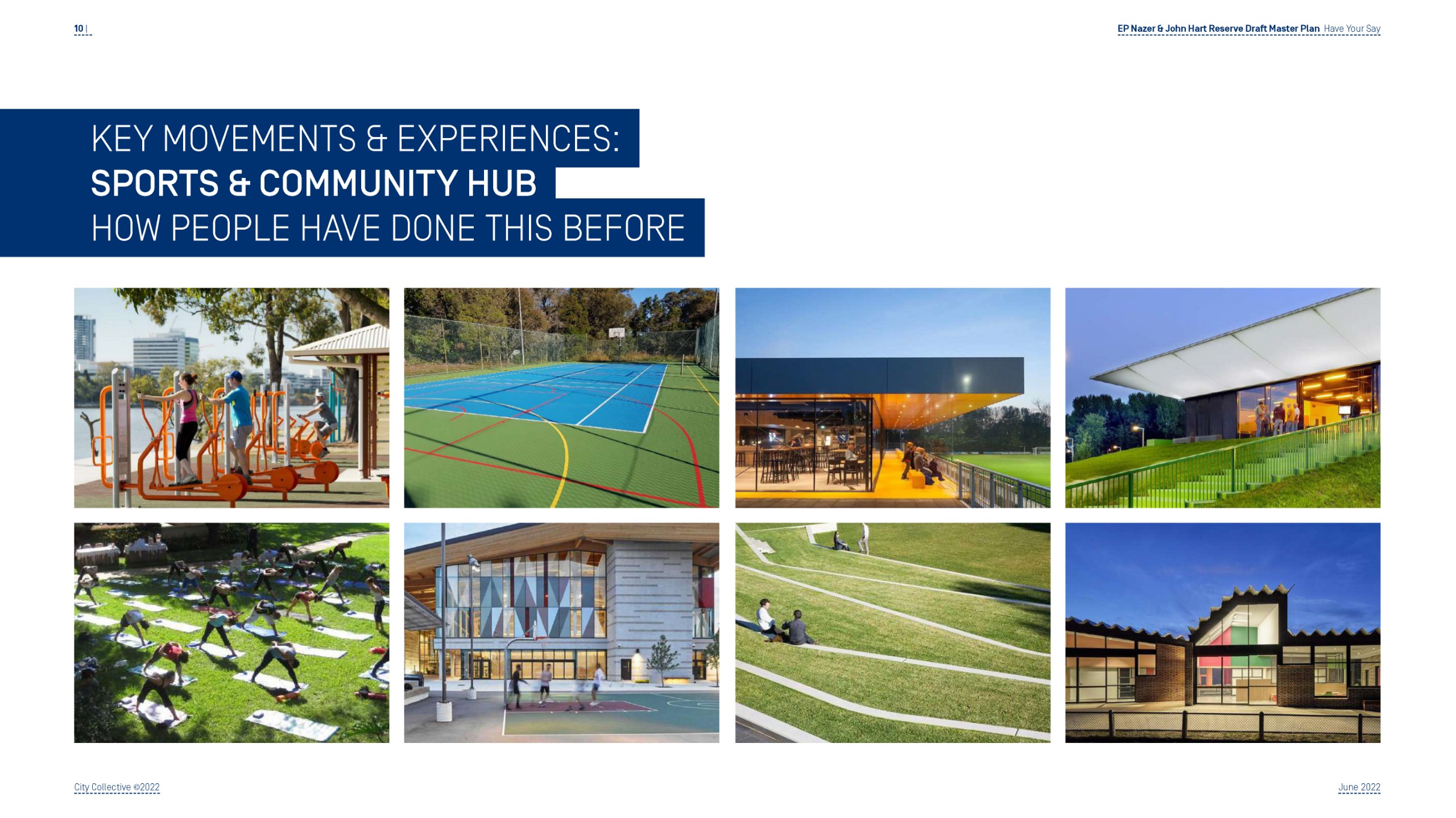 10 |

EP Nazer & John Hart Reserve Draft Master Plan Have Your Say

KEY MOVEMENTS & EXPERIENCES:
SPORTS & COMMUNITY HUB
HOW PEOPLE HAVE DONE THIS BEFORE

City Collective ©2022

June 2022